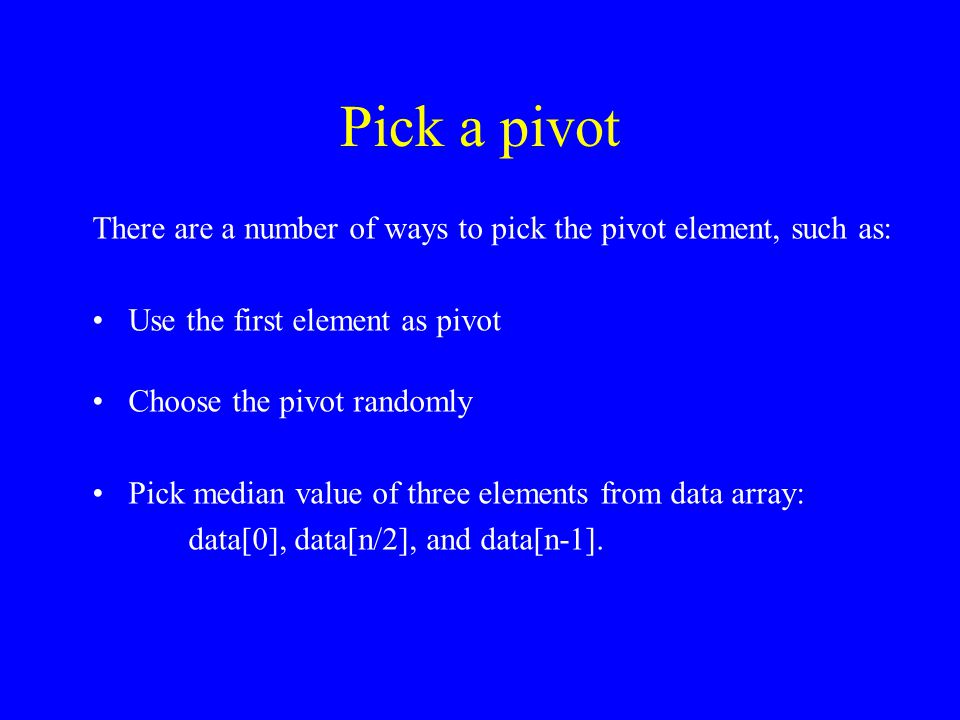 Pick a pivot

There are a number of ways to pick the pivot element, such as:

• Use the first element as pivot

• Choose the pivot randomly

• Pick median value of three elements from data array:
data[0], data[n/2], and data[n-1].